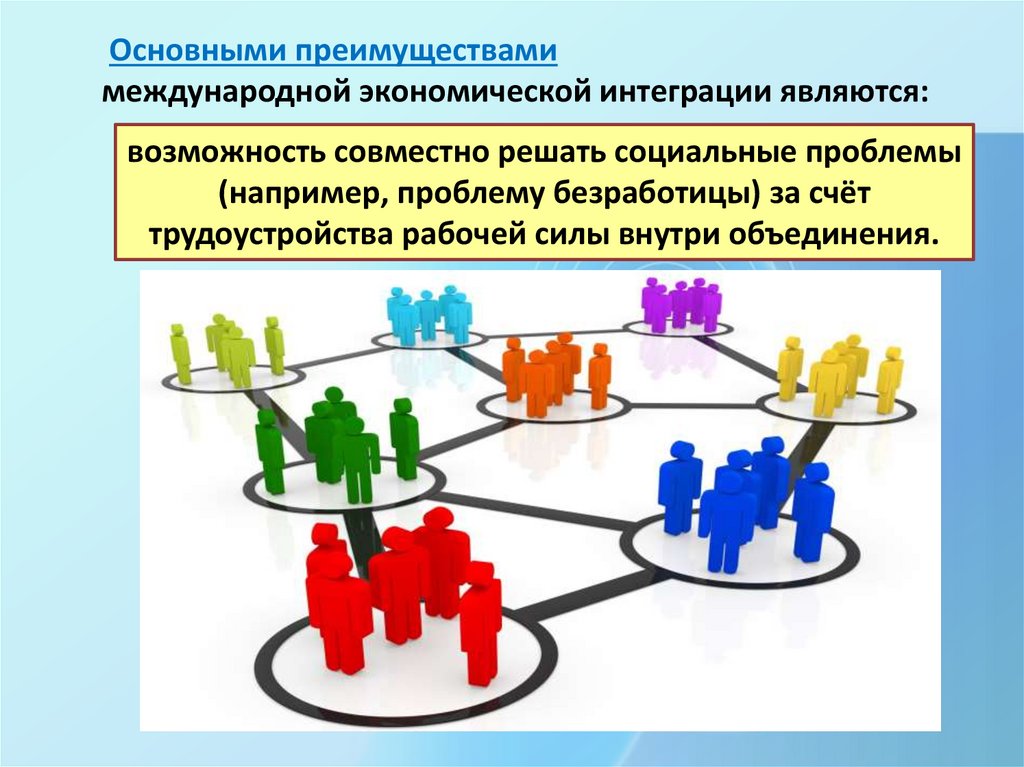 Основными преимуществами международной экономической интеграции являются:

возможность совместно решать социальные проблемы (например, проблему безработицы) за счёт трудоустройства рабочей силы внутри объединения.